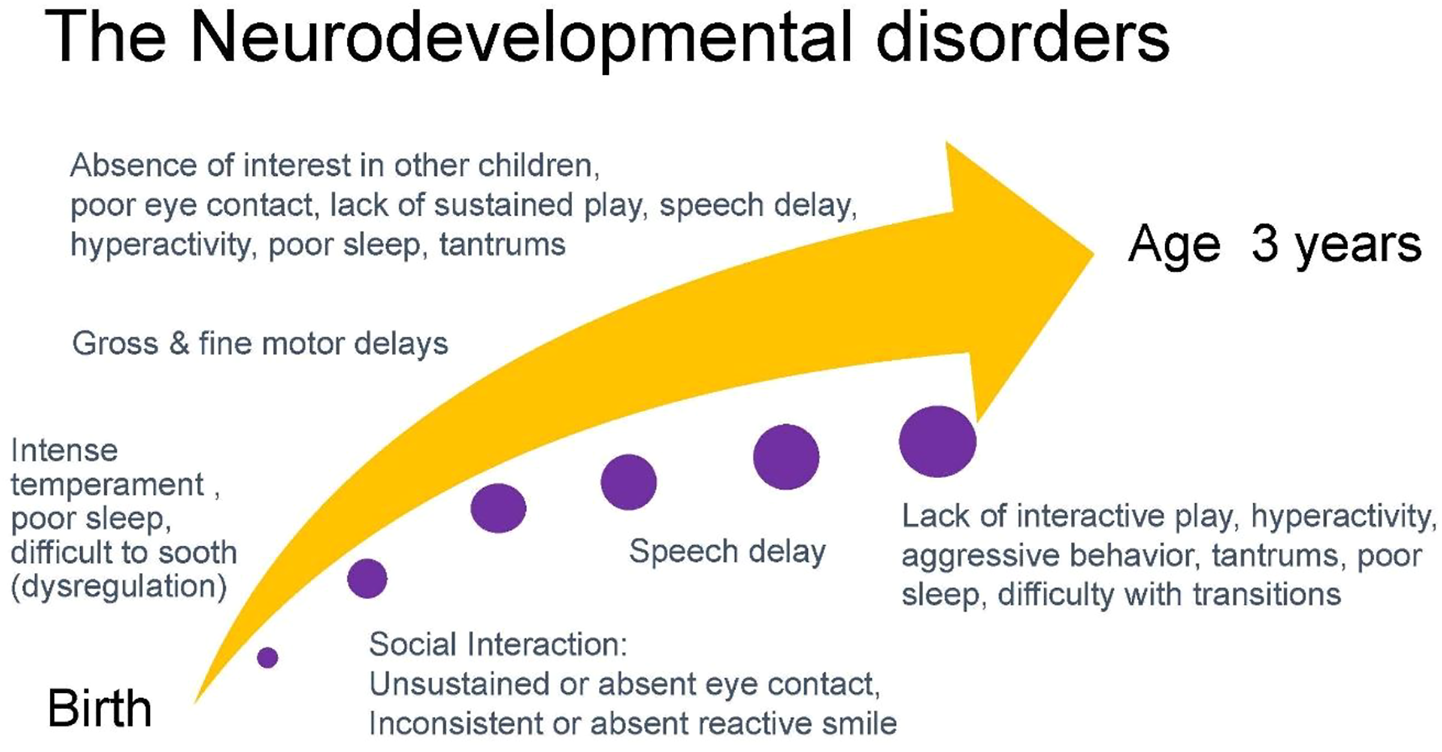 The Neurodevelopmental disorders

Absence of interest in other children, poor eye contact, lack of sustained play, speech delay, hyperactivity, poor sleep, tantrums

Age 3 years

Gross & fine motor delays

Intense temperament , poor sleep, difficult to sooth (dysregulation)

Speech delay

Lack of interactive play, hyperactivity, aggressive behavior, tantrums, poor sleep, difficulty with transitions

Social Interaction:
Unsustained or absent eye contact,
Inconsistent or absent reactive smile

Birth